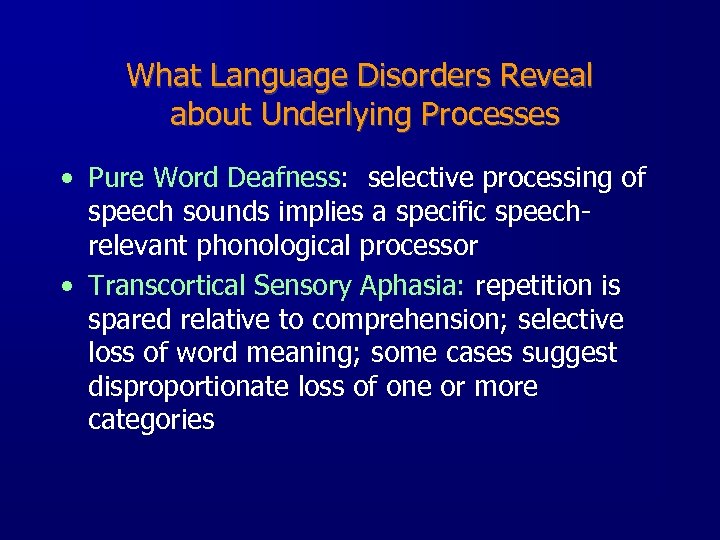 What Language Disorders Reveal about Underlying Processes

• Pure Word Deafness: selective processing of speech sounds implies a specific speech-relevant phonological processor
• Transcortical Sensory Aphasia: repetition is spared relative to comprehension; selective loss of word meaning; some cases suggest disproportionate loss of one or more categories